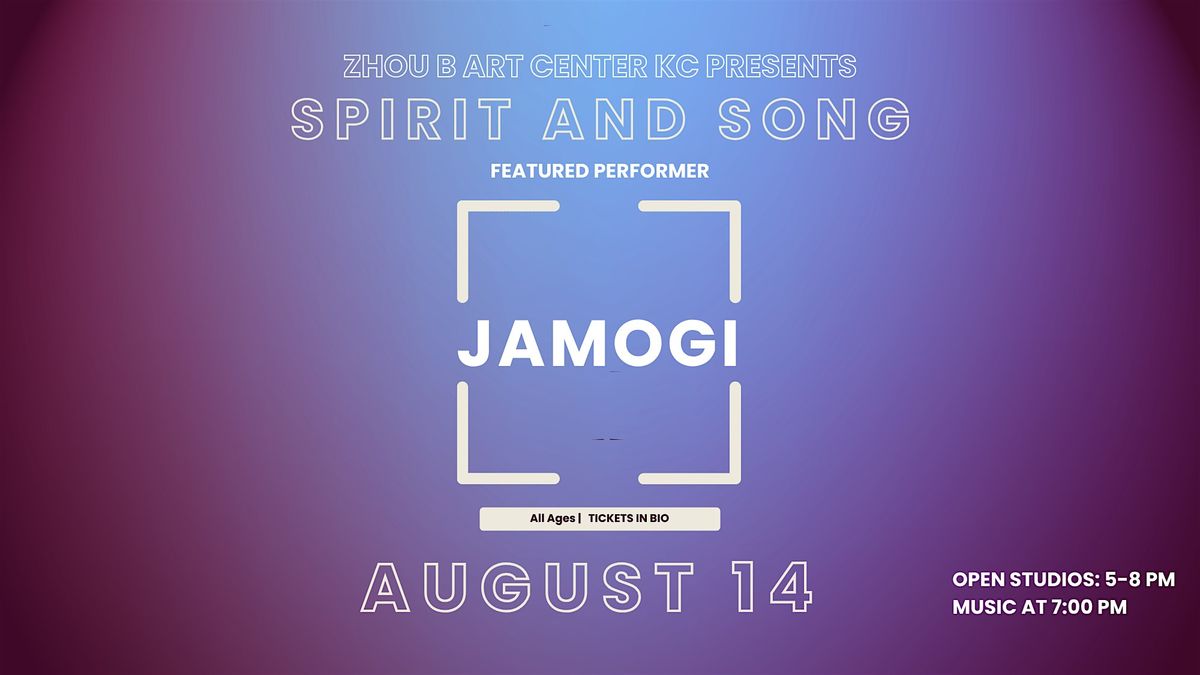 ZHOU B ART CENTER KC PRESENTS
SPIRIT AND SONG
FEATURED PERFORMER

JAMOGI

All Ages | TICKETS IN BIO

AUGUST 14

OPEN STUDIOS: 5-8 PM
MUSIC AT 7:00 PM